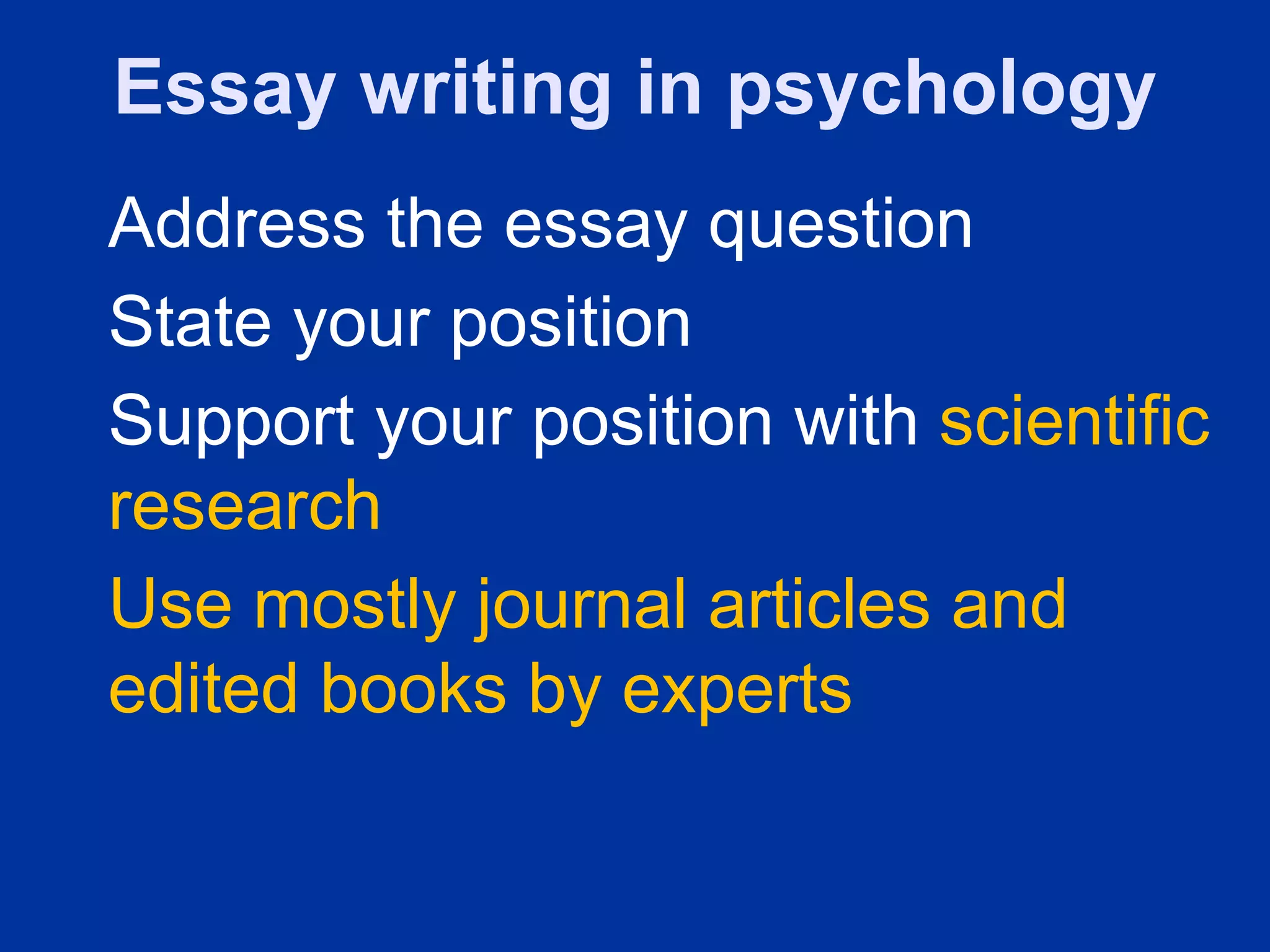 Essay writing in psychology

Address the essay question

State your position

Support your position with scientific research

Use mostly journal articles and edited books by experts